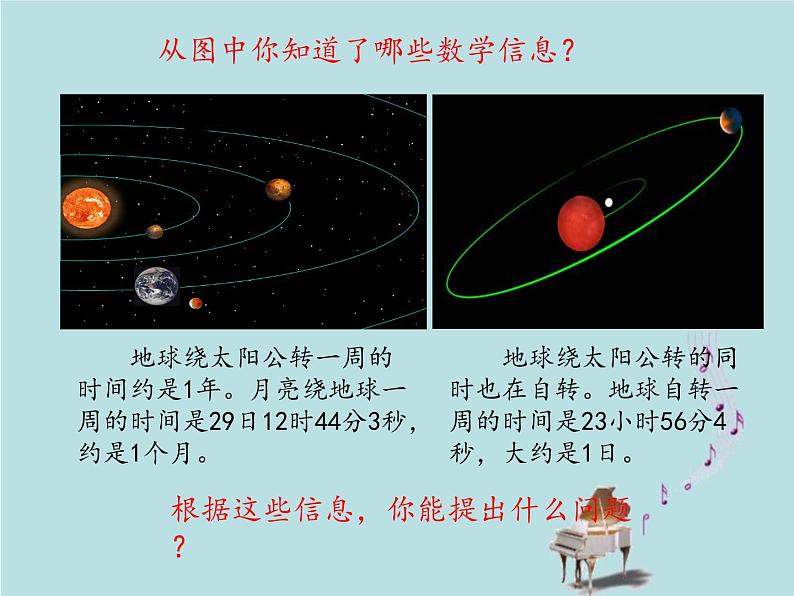 从图中你知道了哪些数学信息？

地球绕太阳公转一周的时间约是1年。月亮绕地球一周的时间是29日12时44分3秒，约是1个月。

地球绕太阳公转的同时也在自转。地球自转一周的时间是23小时56分4秒，大约是1日。

根据这些信息，你能提出什么问题？